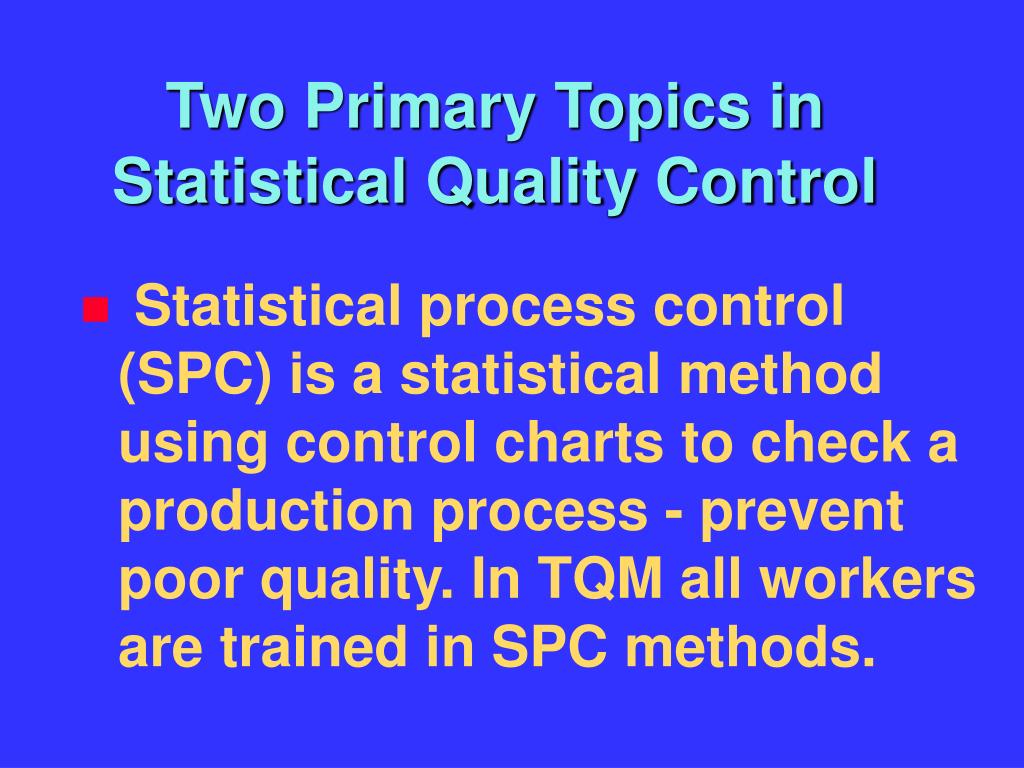 Two Primary Topics in Statistical Quality Control

Statistical process control (SPC) is a statistical method using control charts to check a production process - prevent poor quality. In TQM all workers are trained in SPC methods.